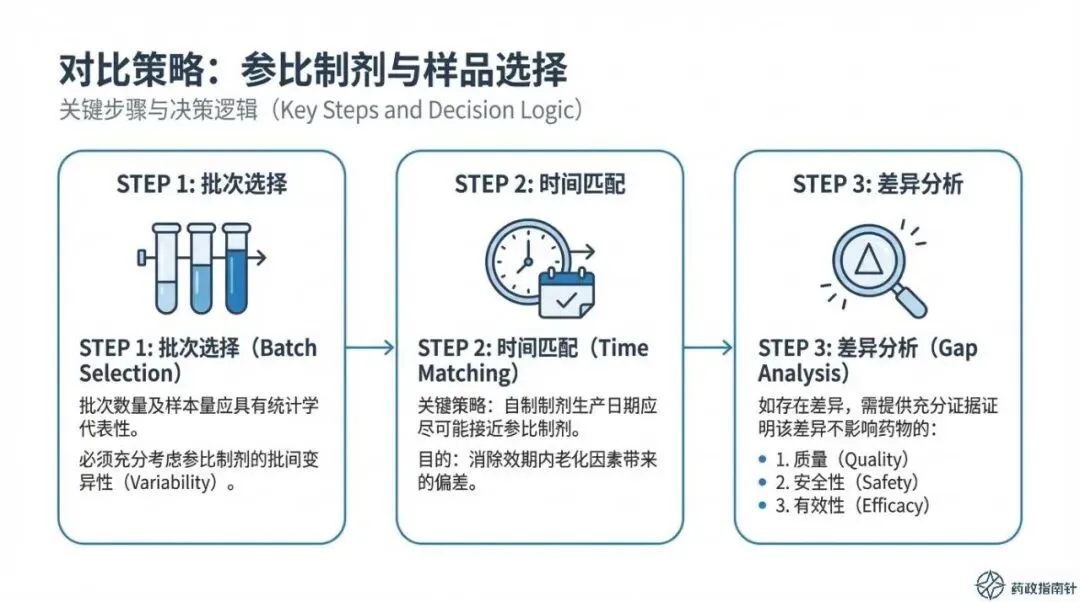 对比策略：参比制剂与样品选择

关键步骤与决策逻辑（Key Steps and Decision Logic）

STEP 1: 批次选择

STEP 1: 批次选择（Batch Selection）

批次数量及样本量应具有统计学代表性。

必须充分考虑参比制剂的批间变异性（Variability）。

STEP 2: 时间匹配

STEP 2: 时间匹配（Time Matching）

关键策略：自制制剂生产日期应尽可能接近参比制剂。

目的：消除效期内老化因素带来的偏差。

STEP 3: 差异分析

STEP 3: 差异分析（Gap Analysis）

如存在差异，需提供充分证据证明该差异不影响药物的：

• 1. 质量（Quality）
• 2. 安全性（Safety）
• 3. 有效性（Efficacy）

药政指南针